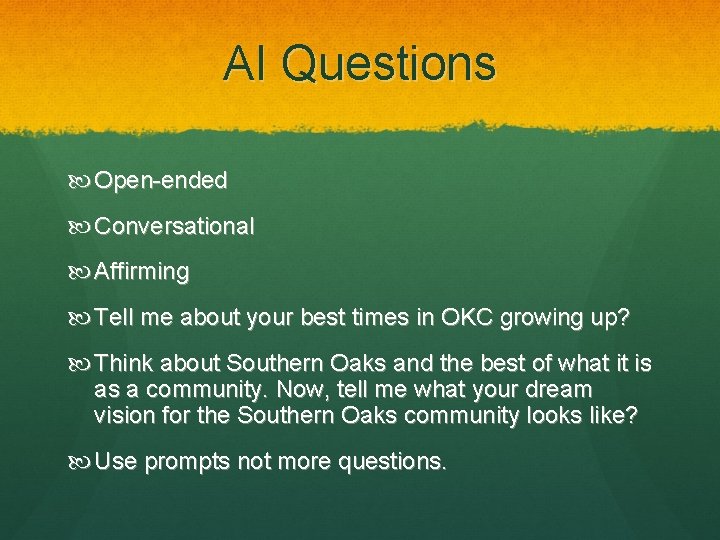 AI Questions

Open-ended

Conversational

Affirming

Tell me about your best times in OKC growing up?

Think about Southern Oaks and the best of what it is as a community. Now, tell me what your dream vision for the Southern Oaks community looks like?

Use prompts not more questions.